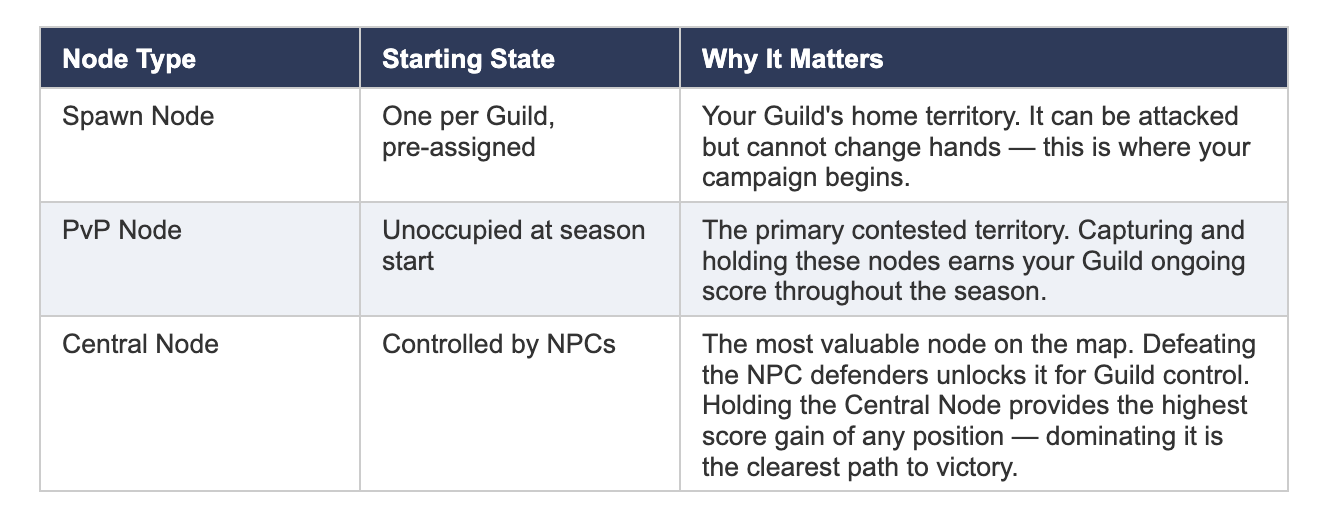 | Node Type | Starting State | Why It Matters |
|---|---|---|
| Spawn Node | One per Guild, pre-assigned | Your Guild's home territory. It can be attacked but cannot change hands — this is where your campaign begins. |
| PvP Node | Unoccupied at season start | The primary contested territory. Capturing and holding these nodes earns your Guild ongoing score throughout the season. |
| Central Node | Controlled by NPCs | The most valuable node on the map. Defeating the NPC defenders unlocks it for Guild control. Holding the Central Node provides the highest score gain of any position — dominating it is the clearest path to victory. |